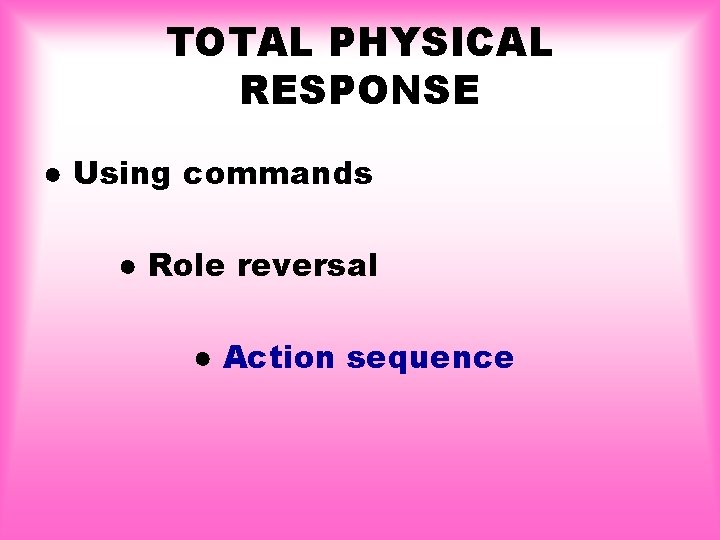 TOTAL PHYSICAL RESPONSE

• Using commands

• Role reversal

• Action sequence